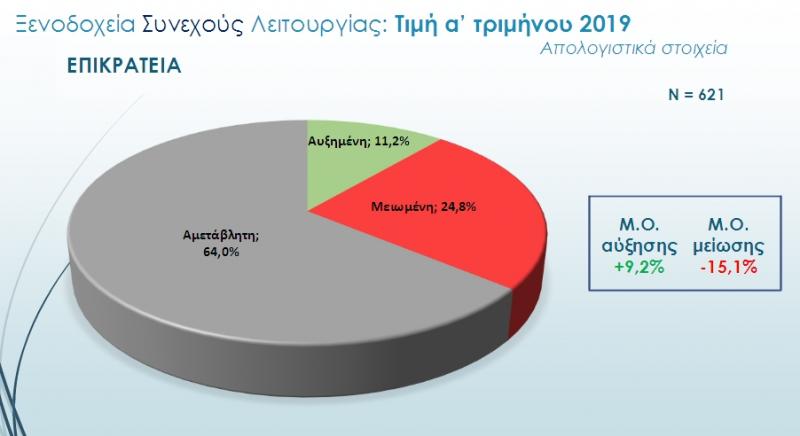 Ξενοδοχεία Συνεχούς Λειτουργίας: Τιμή α' τριμήνου 2019

Απολογιστικά στοιχεία

ΕΠΙΚΡΑΤΕΙΑ

N = 621

Αυξημένη; 11,2%

Μειωμένη; 24,8%

Αμετάβλητη; 64,0%

Μ.Ο. αύξησης +9,2%

Μ.Ο. μείωσης -15,1%